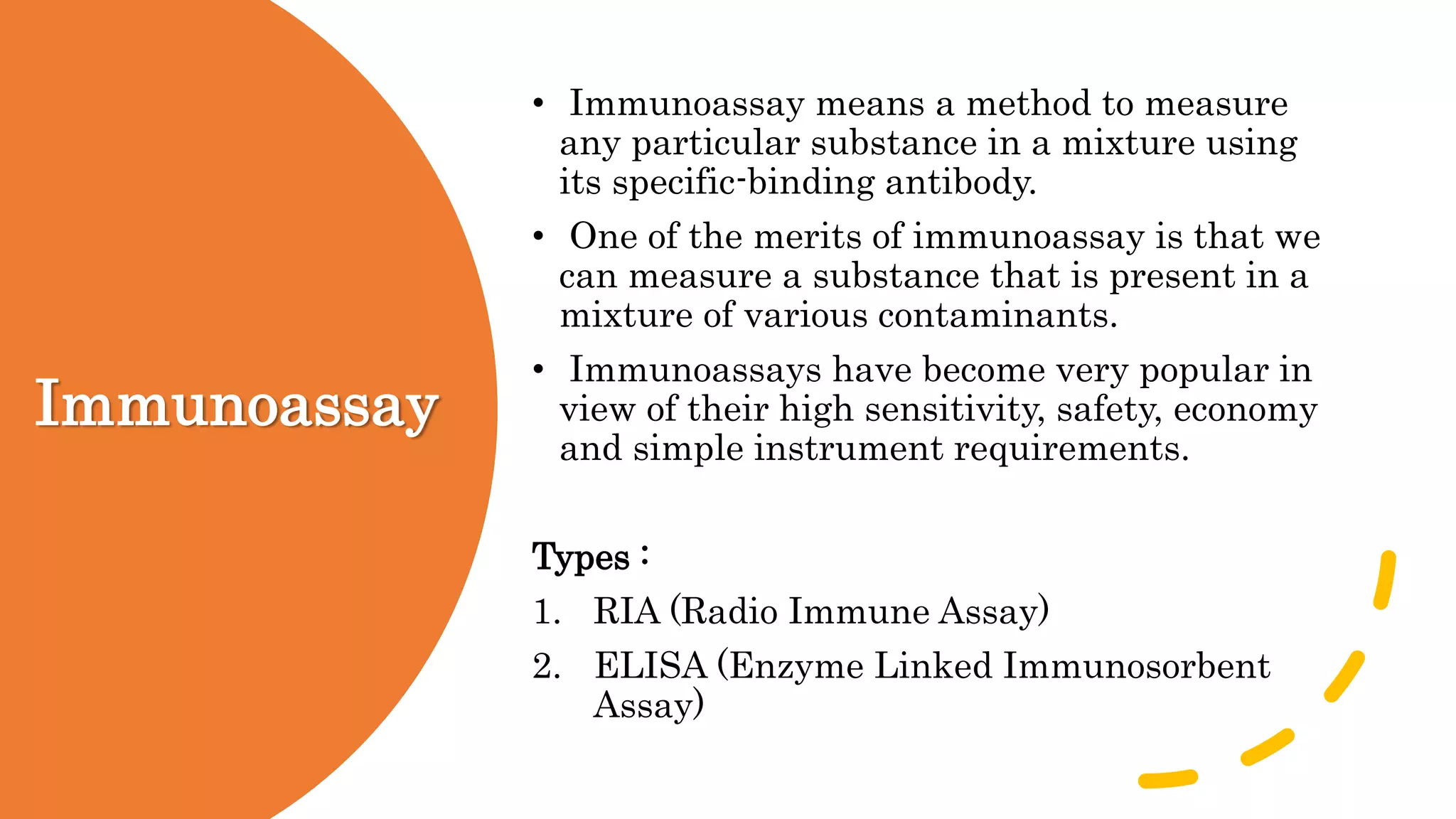 Immunoassay

• Immunoassay means a method to measure any particular substance in a mixture using its specific-binding antibody.

• One of the merits of immunoassay is that we can measure a substance that is present in a mixture of various contaminants.

• Immunoassays have become very popular in view of their high sensitivity, safety, economy and simple instrument requirements.

Types :

1. RIA (Radio Immune Assay)

2. ELISA (Enzyme Linked Immunosorbent Assay)